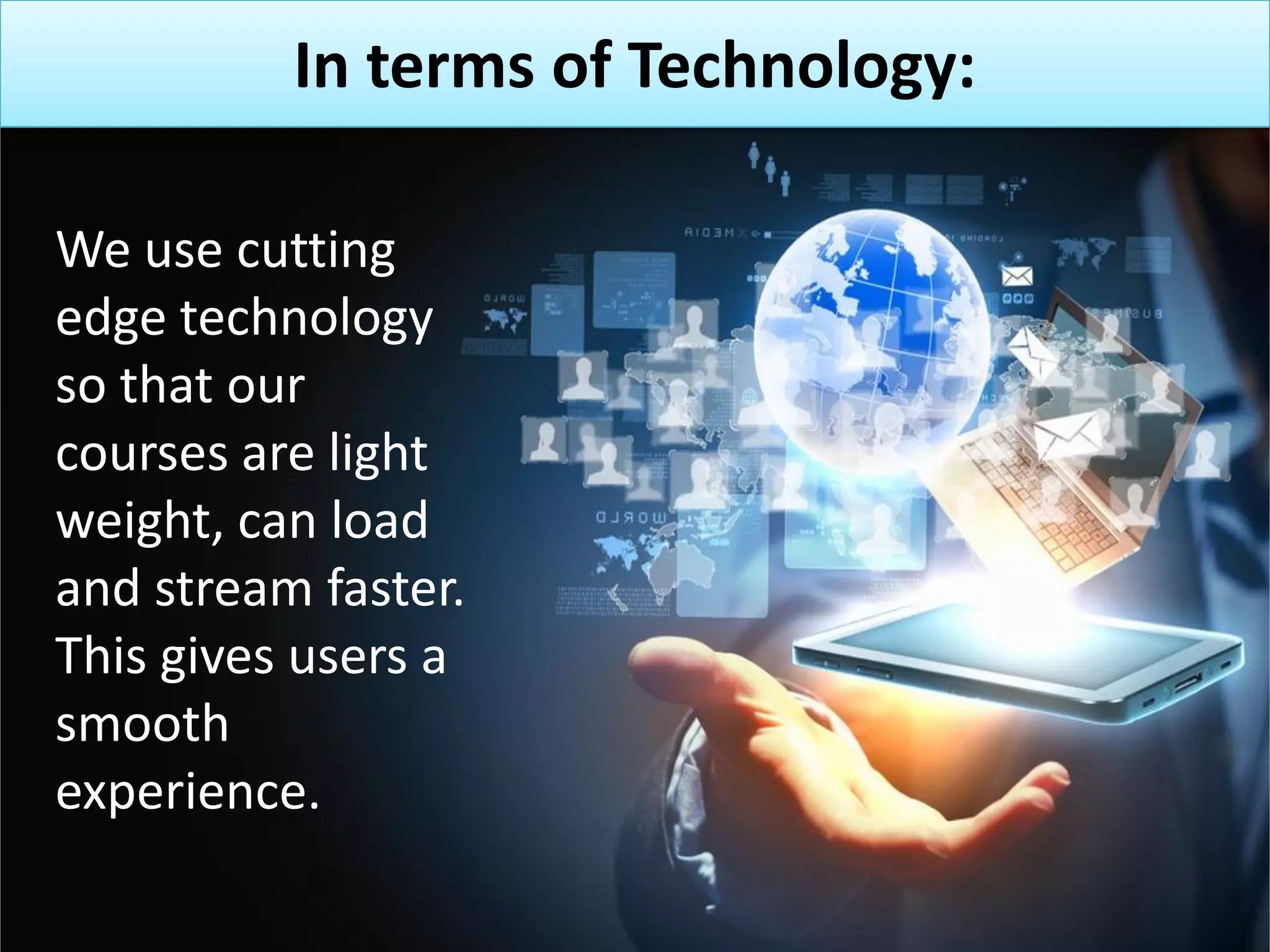 In terms of Technology:

We use cutting edge technology so that our courses are light weight, can load and stream faster. This gives users a smooth experience.